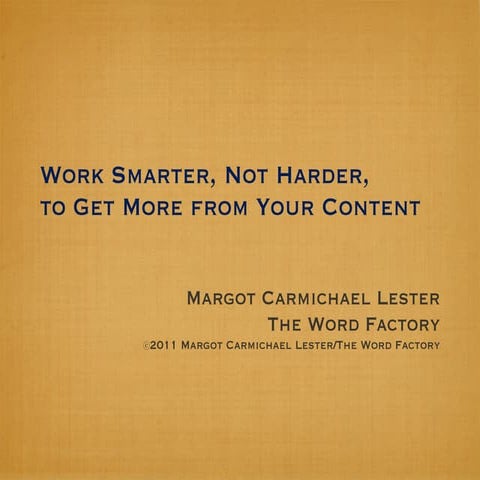 Work Smarter, Not Harder, to Get More from Your Content

Margot Carmichael Lester
The Word Factory
©2011 Margot Carmichael Lester/The Word Factory